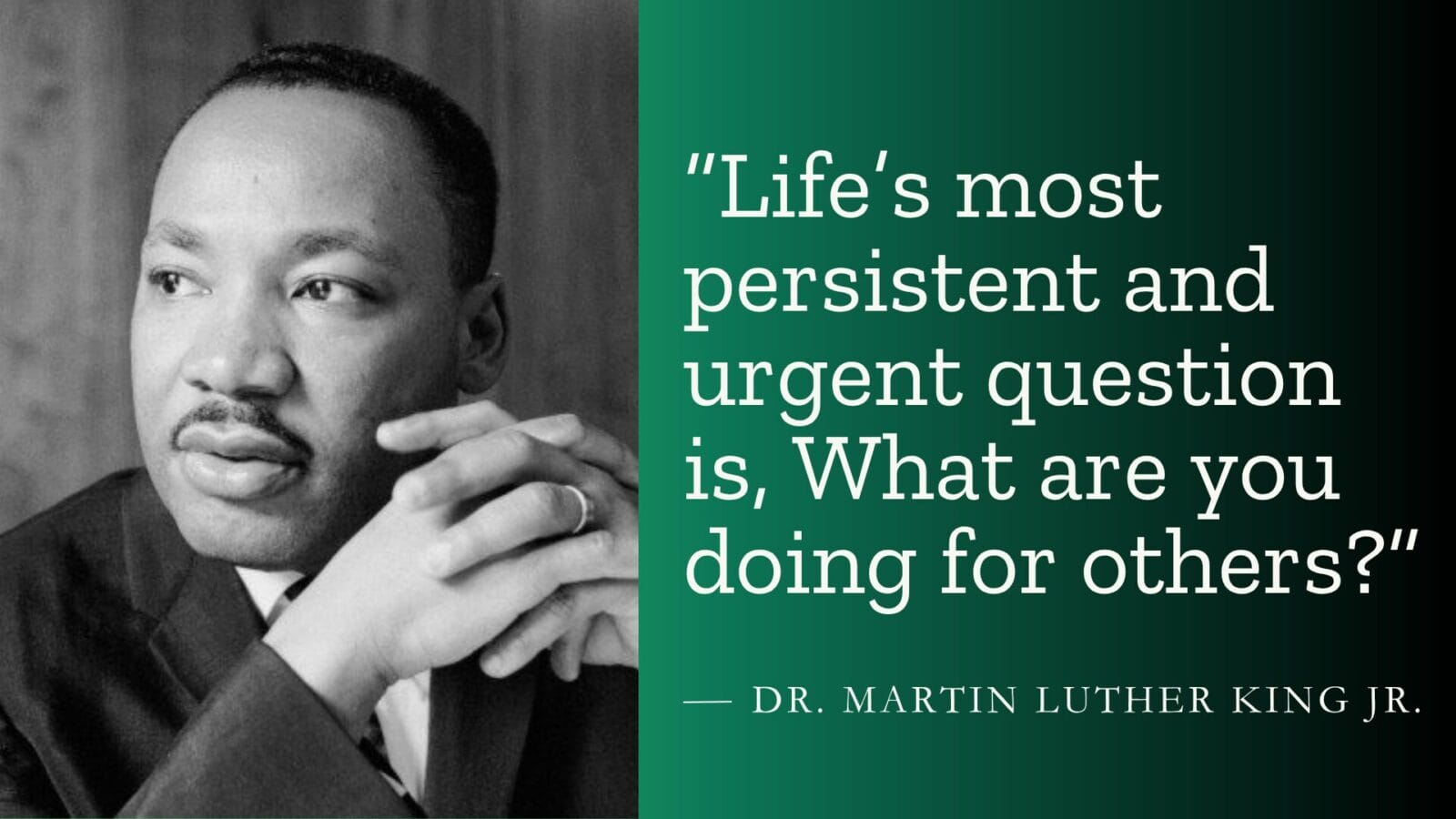 "Life's most persistent and urgent question is, What are you doing for others?"

— DR. MARTIN LUTHER KING JR.